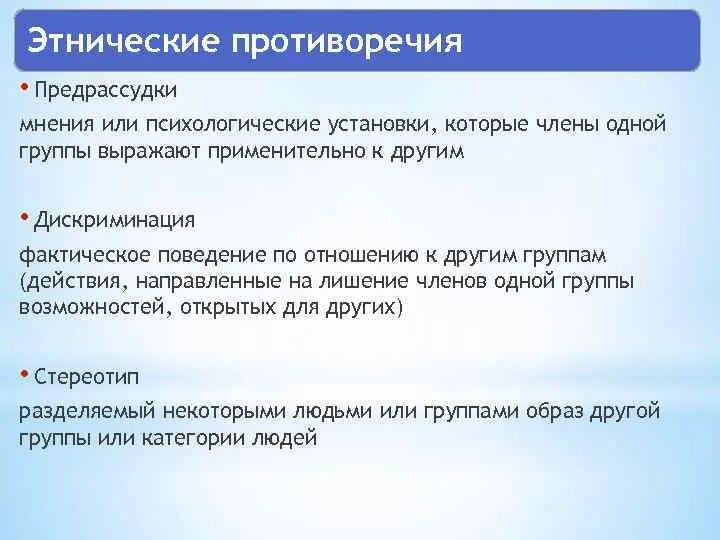 Этнические противоречия

• Предрассудки

мнения или психологические установки, которые члены одной группы выражают применительно к другим

• Дискриминация

фактическое поведение по отношению к другим группам (действия, направленные на лишение членов одной группы возможностей, открытых для других)

• Стереотип

разделяемый некоторыми людьми или группами образ другой группы или категории людей